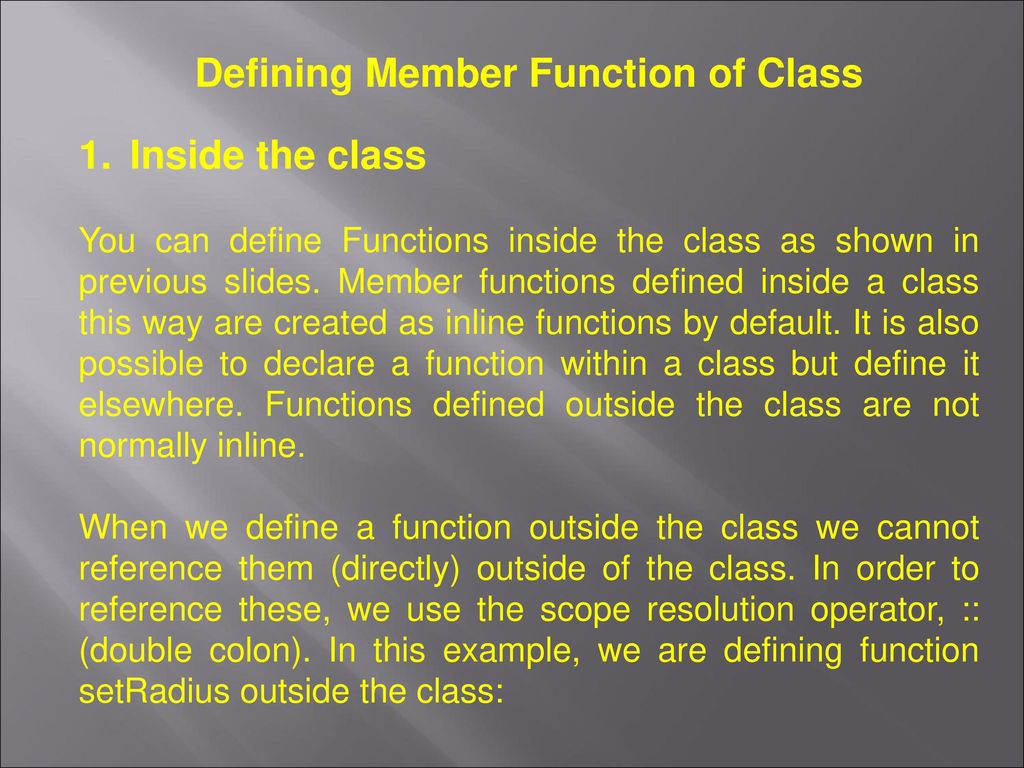 Defining Member Function of Class

1. Inside the class

You can define Functions inside the class as shown in previous slides. Member functions defined inside a class this way are created as inline functions by default. It is also possible to declare a function within a class but define it elsewhere. Functions defined outside the class are not normally inline.

When we define a function outside the class we cannot reference them (directly) outside of the class. In order to reference these, we use the scope resolution operator, :: (double colon). In this example, we are defining function setRadius outside the class: